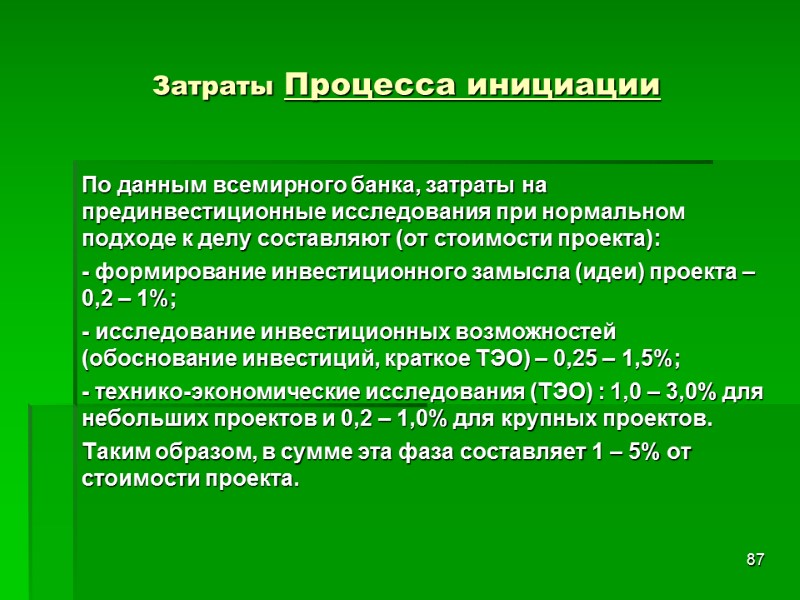 Затраты Процесса инициации

По данным всемирного банка, затраты на прединвестиционные исследования при нормальном подходе к делу составляют (от стоимости проекта):

- формирование инвестиционного замысла (идеи) проекта – 0,2 – 1%;

- исследование инвестиционных возможностей (обоснование инвестиций, краткое ТЭО) – 0,25 – 1,5%;

- технико-экономические исследования (ТЭО) : 1,0 – 3,0% для небольших проектов и 0,2 – 1,0% для крупных проектов.

Таким образом, в сумме эта фаза составляет 1 – 5% от стоимости проекта.

87